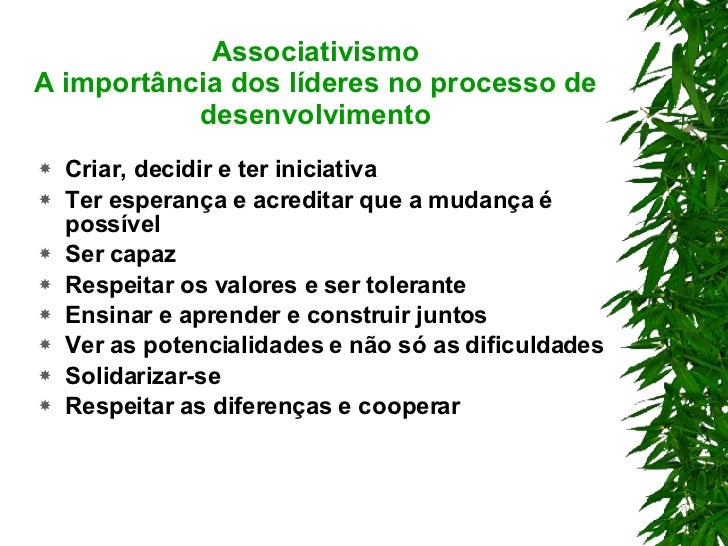 Associativismo
A importância dos líderes no processo de desenvolvimento

* Criar, decidir e ter iniciativa
* Ter esperança e acreditar que a mudança é possível
* Ser capaz
* Respeitar os valores e ser tolerante
* Ensinar e aprender e construir juntos
* Ver as potencialidades e não só as dificuldades
* Solidarizar-se
* Respeitar as diferenças e cooperar